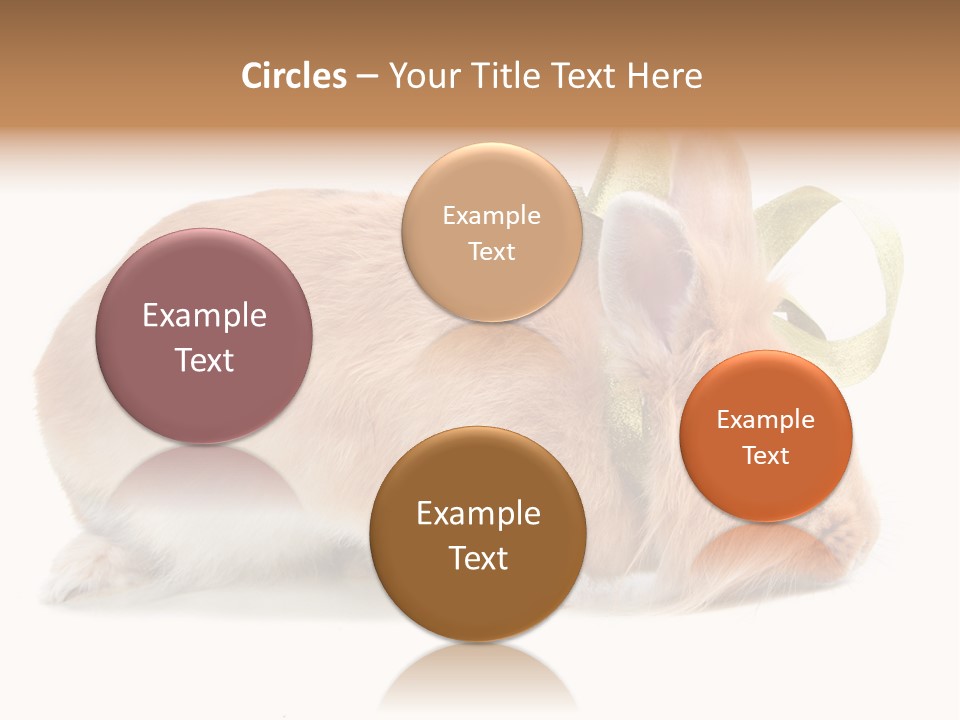 Circles – Your Title Text Here

Example Text

Example Text

Example Text

Example Text